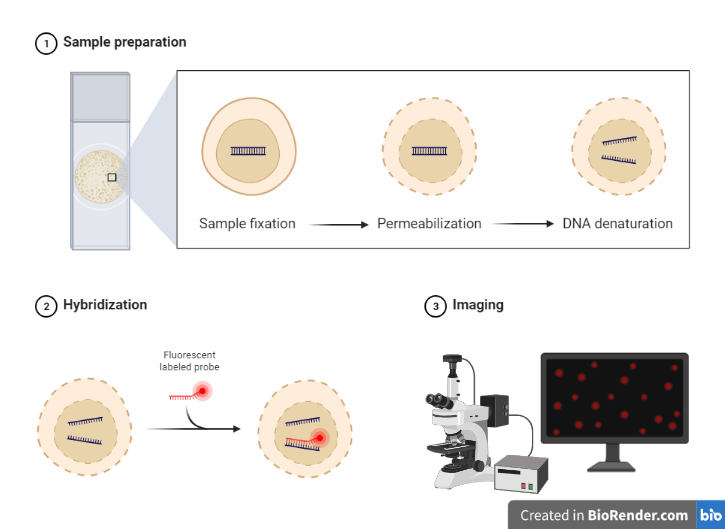 1 Sample preparation

Sample fixation

Permeabilization

DNA denaturation

2 Hybridization

Fluorescent labeled probe

3 Imaging

Created in BioRender.com bio